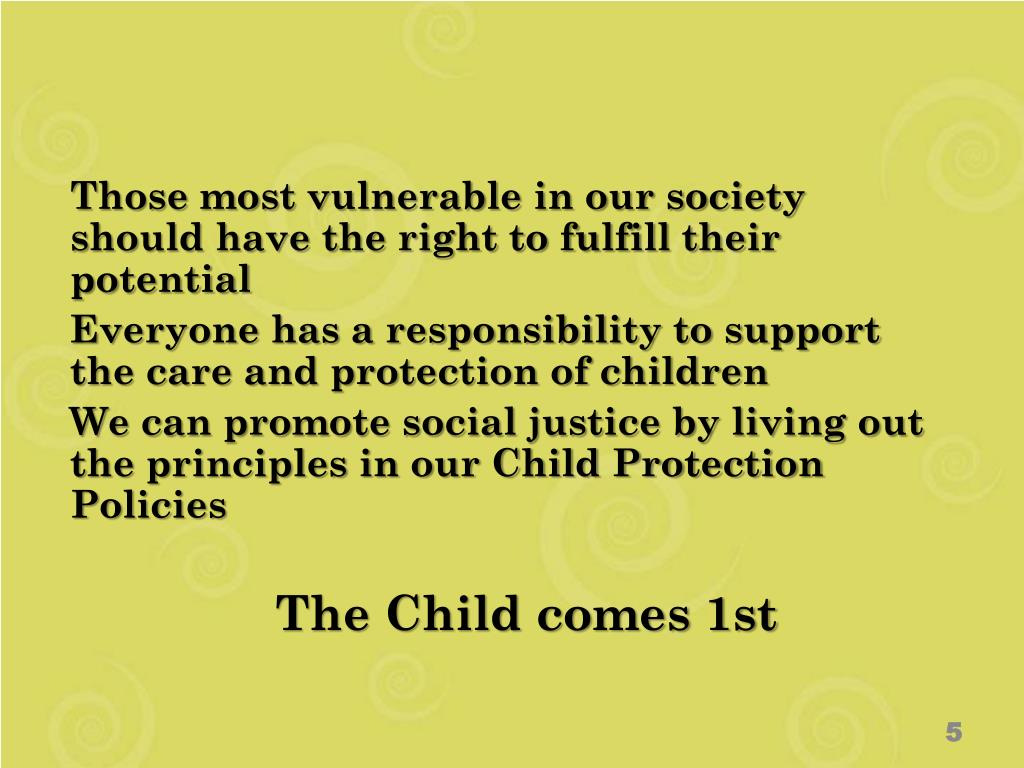 Those most vulnerable in our society should have the right to fulfill their potential

Everyone has a responsibility to support the care and protection of children

We can promote social justice by living out the principles in our Child Protection Policies

The Child comes 1st

5